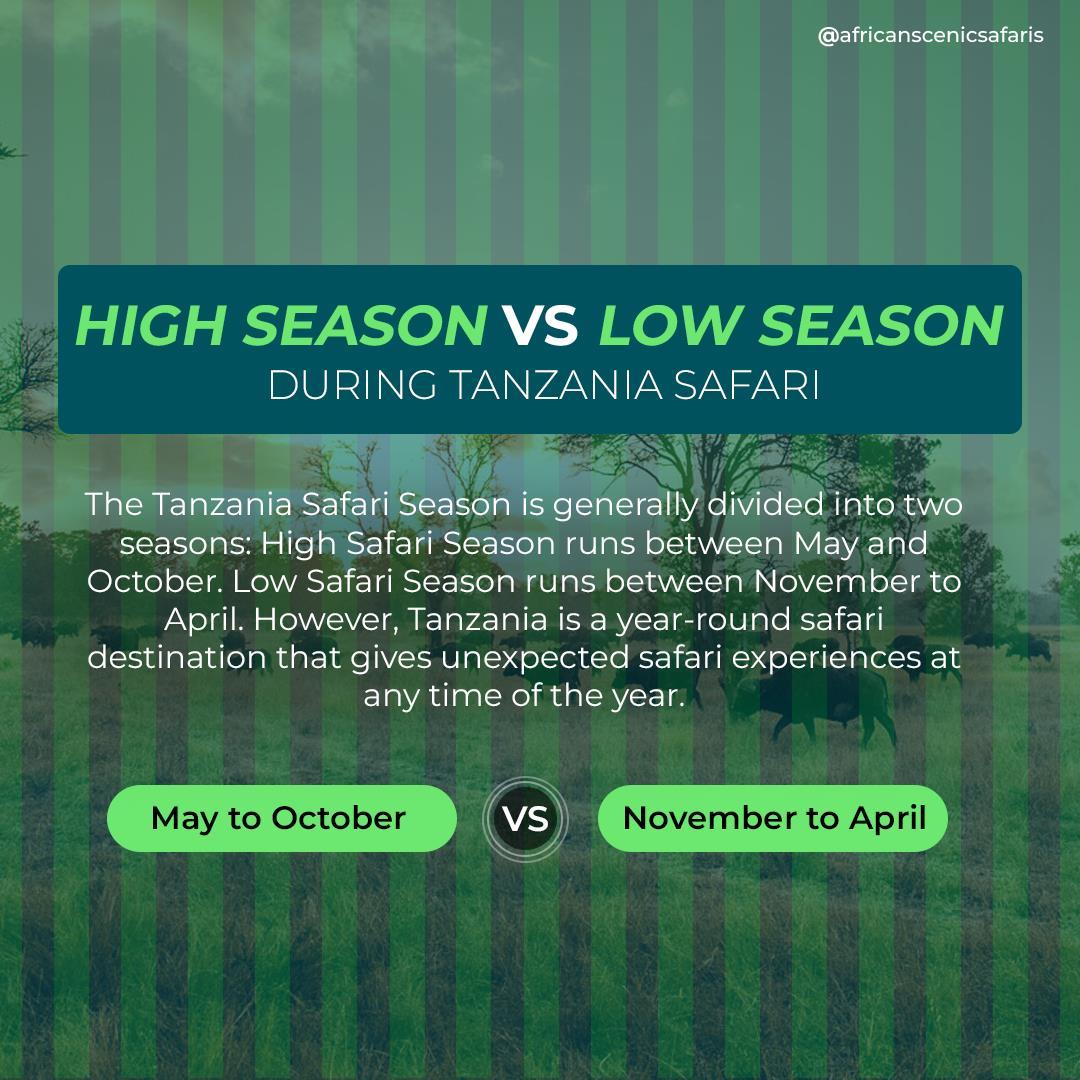 @africanscenicsafaris

HIGH SEASON VS LOW SEASON
DURING TANZANIA SAFARI

The Tanzania Safari Season is generally divided into two seasons: High Safari Season runs between May and October. Low Safari Season runs between November to April. However, Tanzania is a year-round safari destination that gives unexpected safari experiences at any time of the year.

May to October

VS

November to April